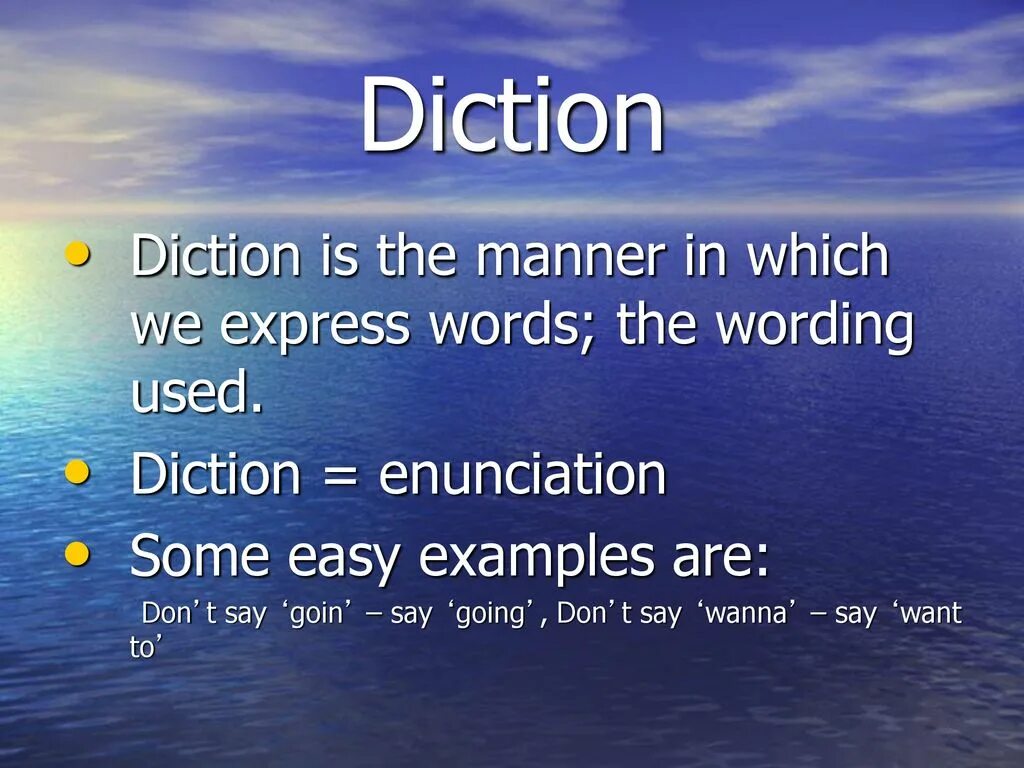 Diction

• Diction is the manner in which we express words; the wording used.
• Diction = enunciation
• Some easy examples are:

Don’t say ‘goin’ – say ‘going’, Don’t say ‘wanna’ – say ‘want to’